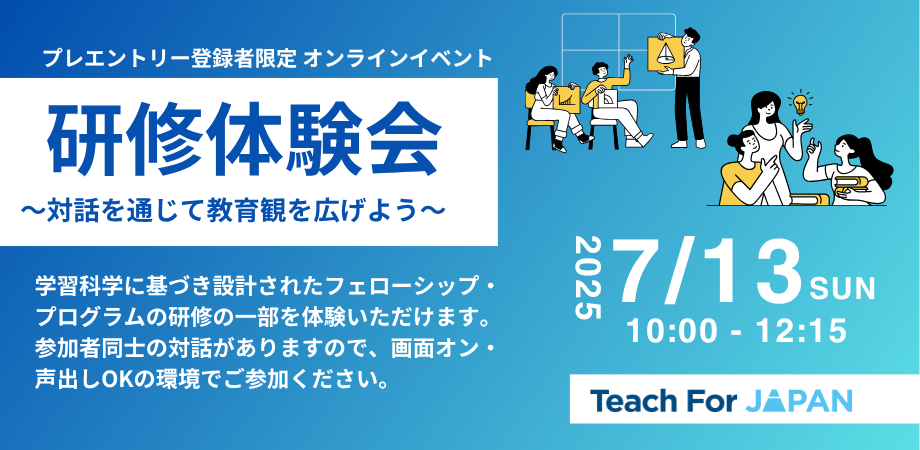 プレエントリー登録者限定 オンラインイベント

研修体験会

〜対話を通じて教育観を広げよう〜

学習科学に基づき設計されたフェローシップ・プログラムの研修の一部を体験いただけます。参加者同士の対話がありますので、画面オン・声出しOKの環境でご参加ください。

2025

7/13 SUN

10:00 - 12:15

Teach For JAPAN